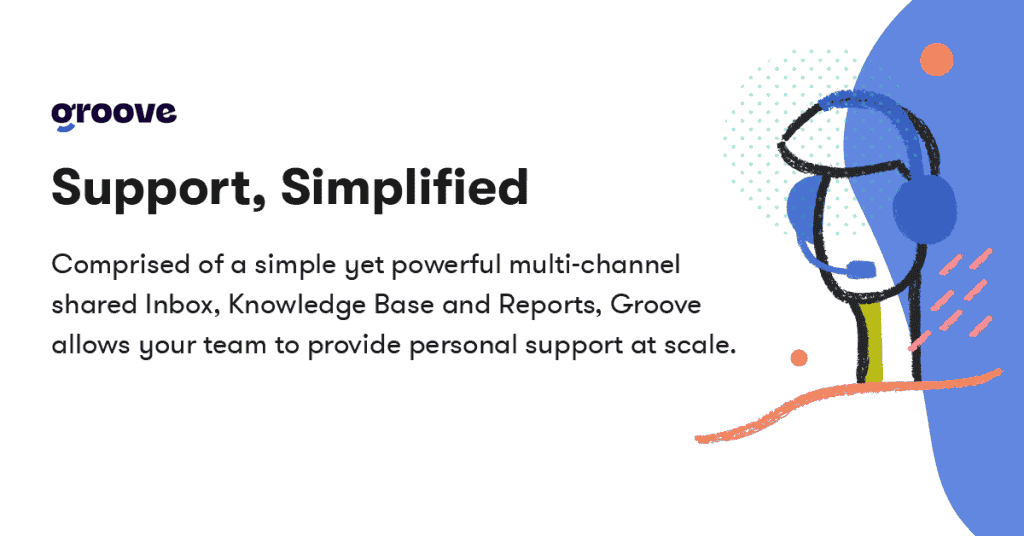 groove

Support, Simplified

Comprised of a simple yet powerful multi-channel shared Inbox, Knowledge Base and Reports, Groove allows your team to provide personal support at scale.